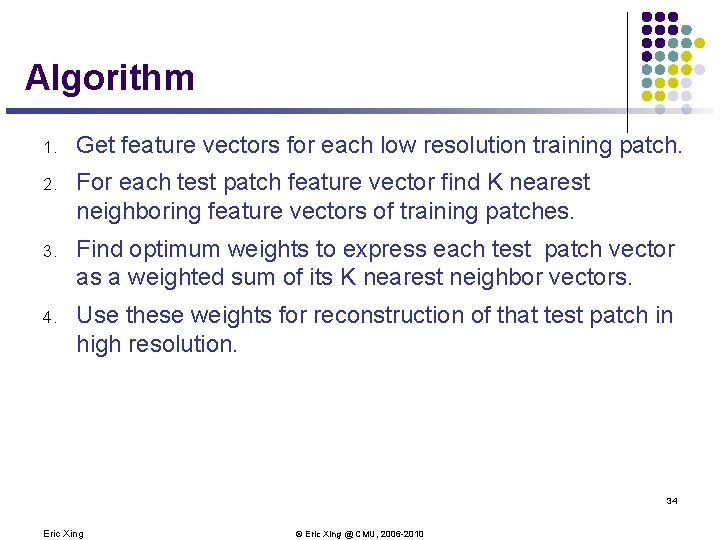 Algorithm

1. Get feature vectors for each low resolution training patch.
2. For each test patch feature vector find K nearest neighboring feature vectors of training patches.
3. Find optimum weights to express each test patch vector as a weighted sum of its K nearest neighbor vectors.
4. Use these weights for reconstruction of that test patch in high resolution.

34

Eric Xing

© Eric Xing @ CMU, 2006-2010